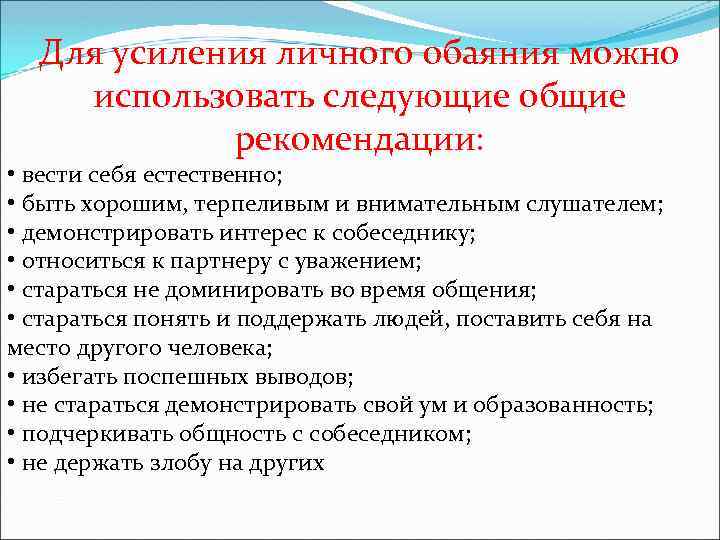 Для усиления личного обаяния можно использовать следующие общие рекомендации:

• вести себя естественно;
• быть хорошим, терпеливым и внимательным слушателем;
• демонстрировать интерес к собеседнику;
• относиться к партнеру с уважением;
• стараться не доминировать во время общения;
• стараться понять и поддержать людей, поставить себя на место другого человека;
• избегать поспешных выводов;
• не стараться демонстрировать свой ум и образованность;
• подчеркивать общность с собеседником;
• не держать злобу на других